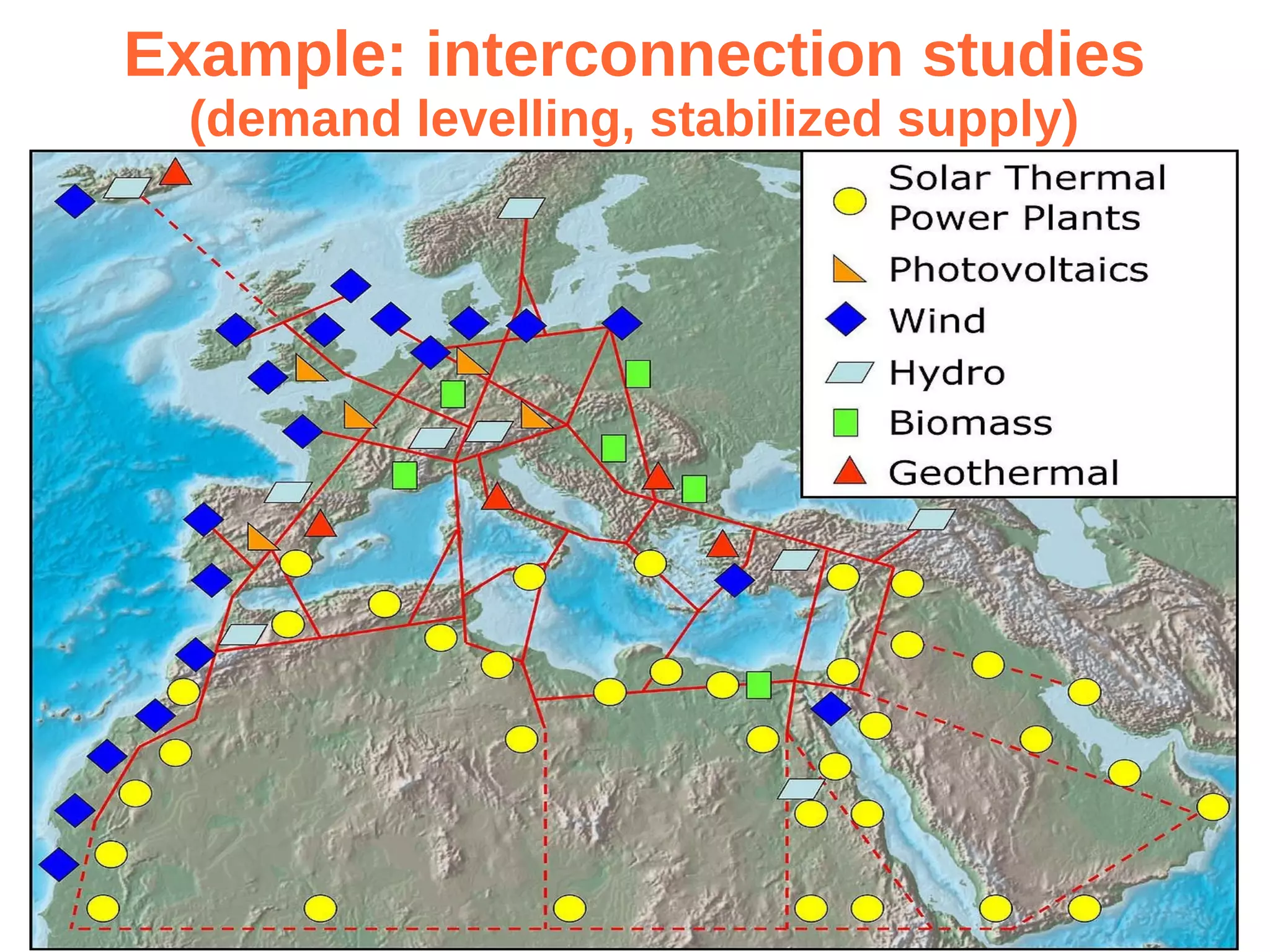 Example: interconnection studies
(demand levelling, stabilized supply)

Solar Thermal Power Plants
Photovoltaics
Wind
Hydro
Biomass
Geothermal